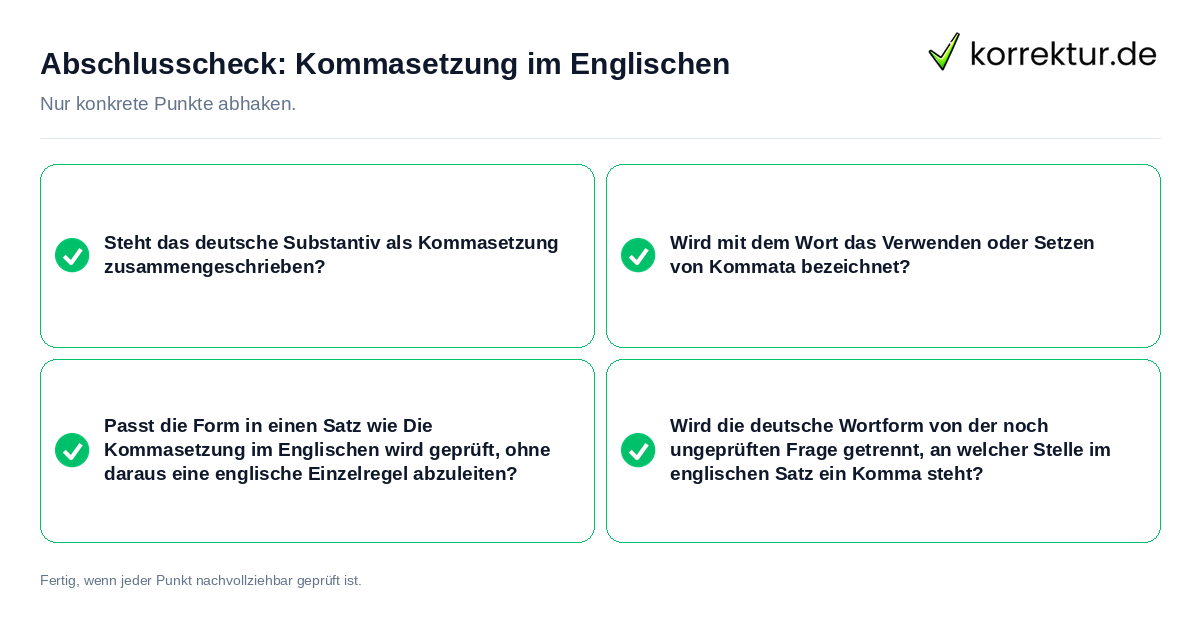 Abschlusscheck: Kommasetzung im Englischen

korrektur.de

Nur konkrete Punkte abhaken.

Steht das deutsche Substantiv als Kommasetzung zusammengeschrieben?

Wird mit dem Wort das Verwenden oder Setzen von Kommata bezeichnet?

Passt die Form in einen Satz wie Die Kommasetzung im Englischen wird geprüft, ohne daraus eine englische Einzelregel abzuleiten?

Wird die deutsche Wortform von der noch ungeprüften Frage getrennt, an welcher Stelle im englischen Satz ein Komma steht?

Fertig, wenn jeder Punkt nachvollziehbar geprüft ist.